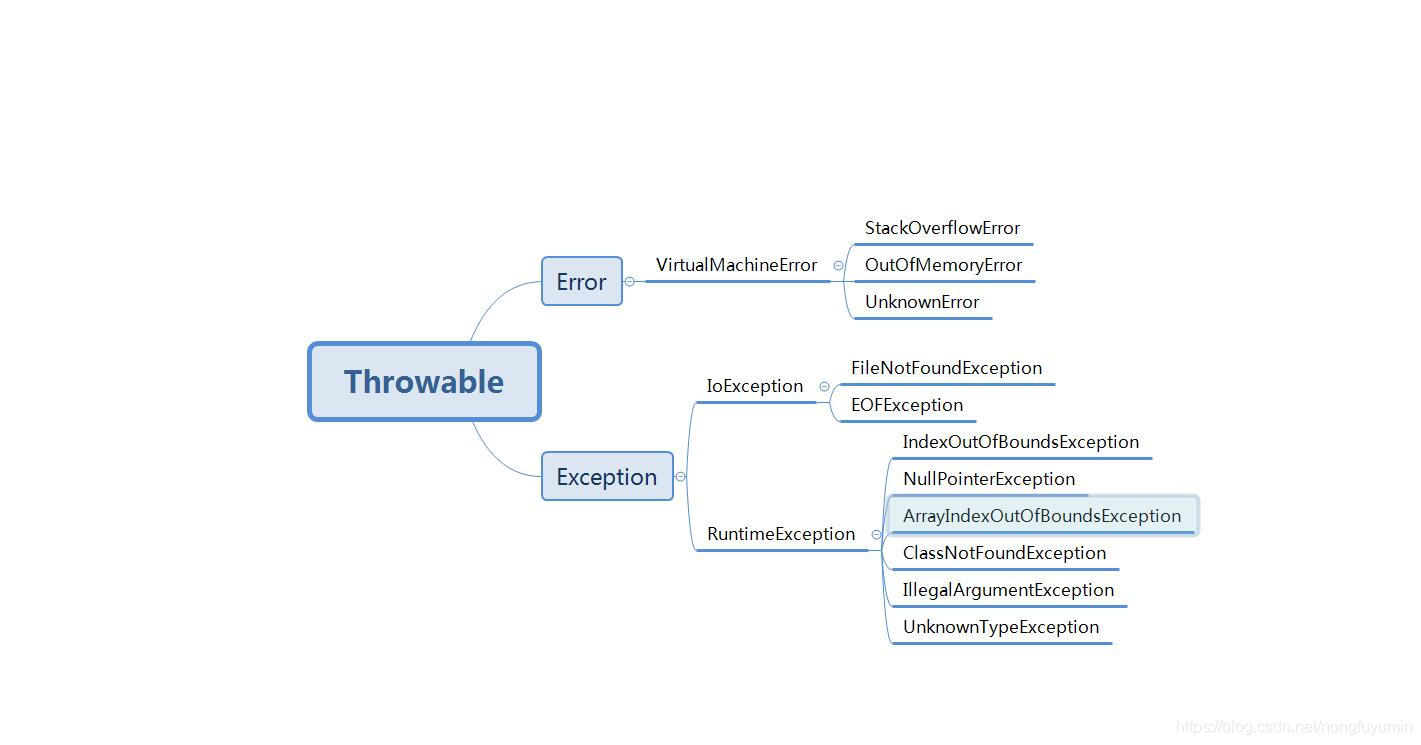 Throwable

Error

VirtualMachineError

StackOverflowError

OutOfMemoryError

UnknownError

Exception

IoException

FileNotFoundException

EOFException

RuntimeException

IndexOutOfBoundsException

NullPointerException

ArrayIndexOutOfBoundsException

ClassNotFoundException

IllegalArgumentException

UnknownTypeException

https://blog.csdn.net/nongfuyumin